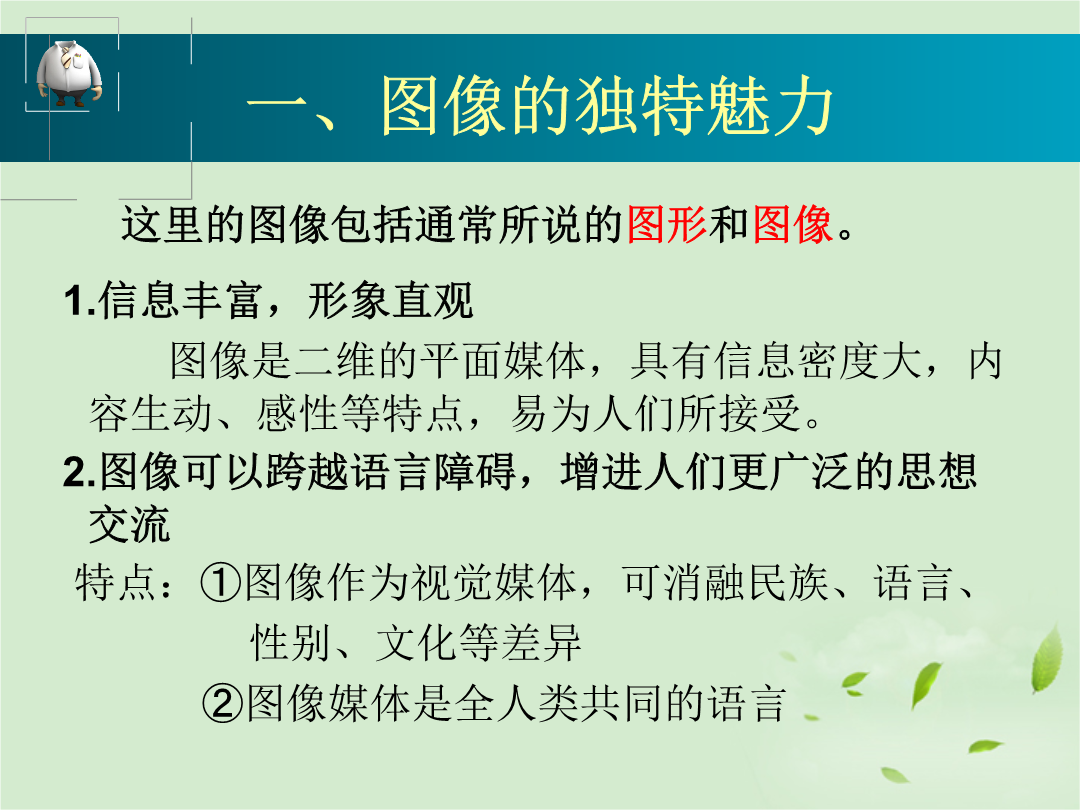 一、图像的独特魅力

这里的图像包括通常所说的图形和图像。

1.信息丰富，形象直观

图像是二维的平面媒体，具有信息密度大，内容生动、感性等特点，易为人们所接受。

2.图像可以跨越语言障碍，增进人们更广泛的思想交流

特点：①图像作为视觉媒体，可消融民族、语言、性别、文化等差异

②图像媒体是全人类共同的语言